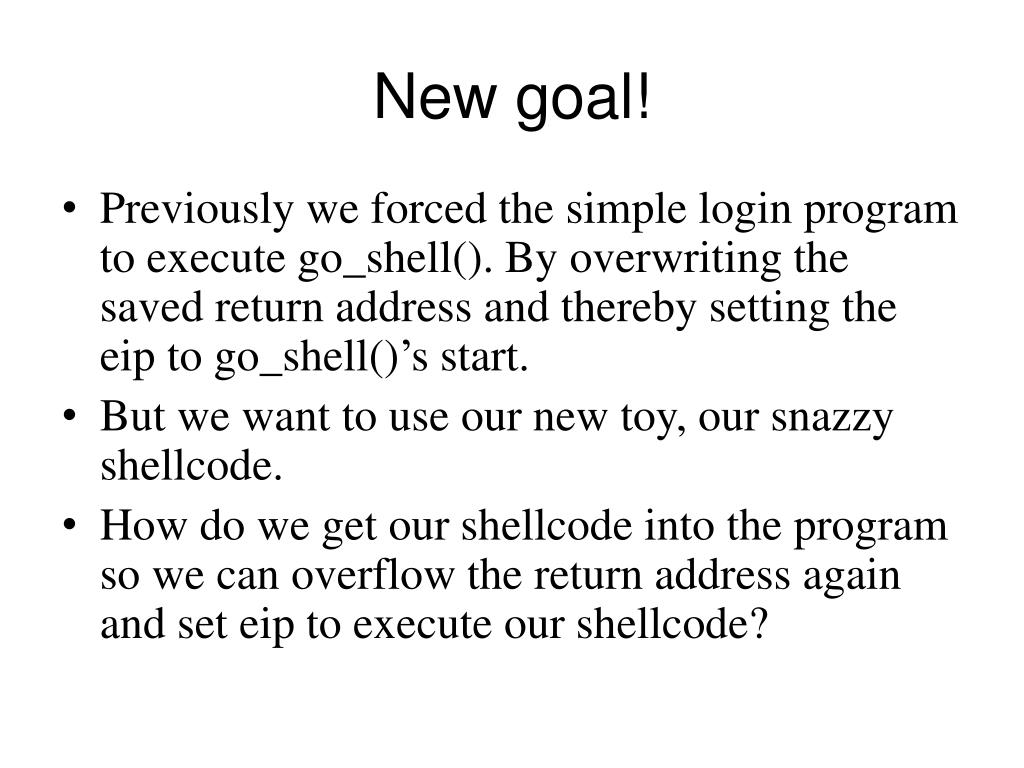 New goal!

• Previously we forced the simple login program to execute go_shell(). By overwriting the saved return address and thereby setting the eip to go_shell()’s start.
• But we want to use our new toy, our snazzy shellcode.
• How do we get our shellcode into the program so we can overflow the return address again and set eip to execute our shellcode?